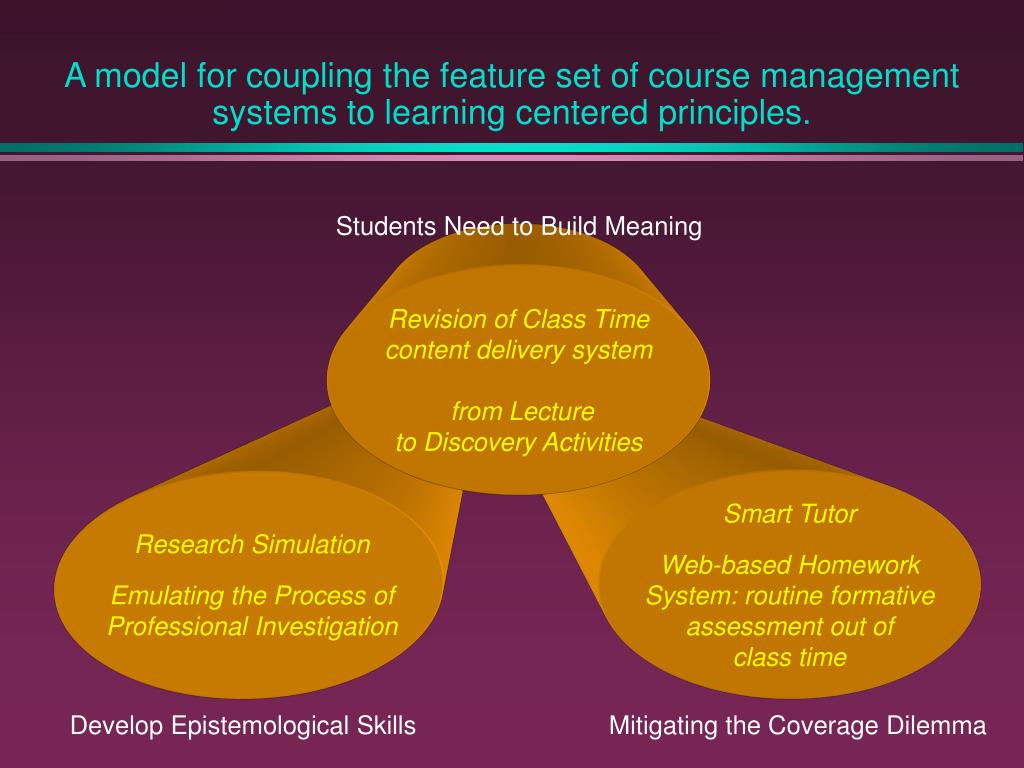 A model for coupling the feature set of course management systems to learning centered principles.

Students Need to Build Meaning

Revision of Class Time content delivery system

from Lecture to Discovery Activities

Research Simulation

Emulating the Process of Professional Investigation

Smart Tutor

Web-based Homework System: routine formative assessment out of class time

Develop Epistemological Skills

Mitigating the Coverage Dilemma